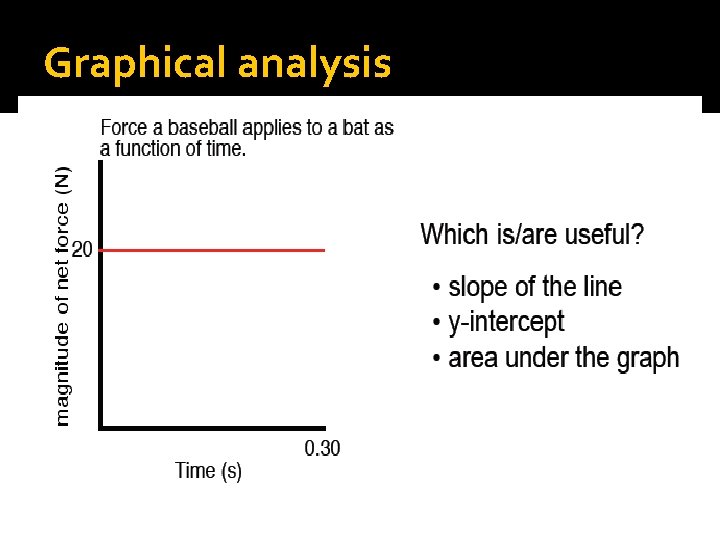 Graphical analysis

Force a baseball applies to a bat as a function of time.

magnitude of net force (N)

20

0.30

Time (s)

Which is/are useful?

• slope of the line
• y-intercept
• area under the graph